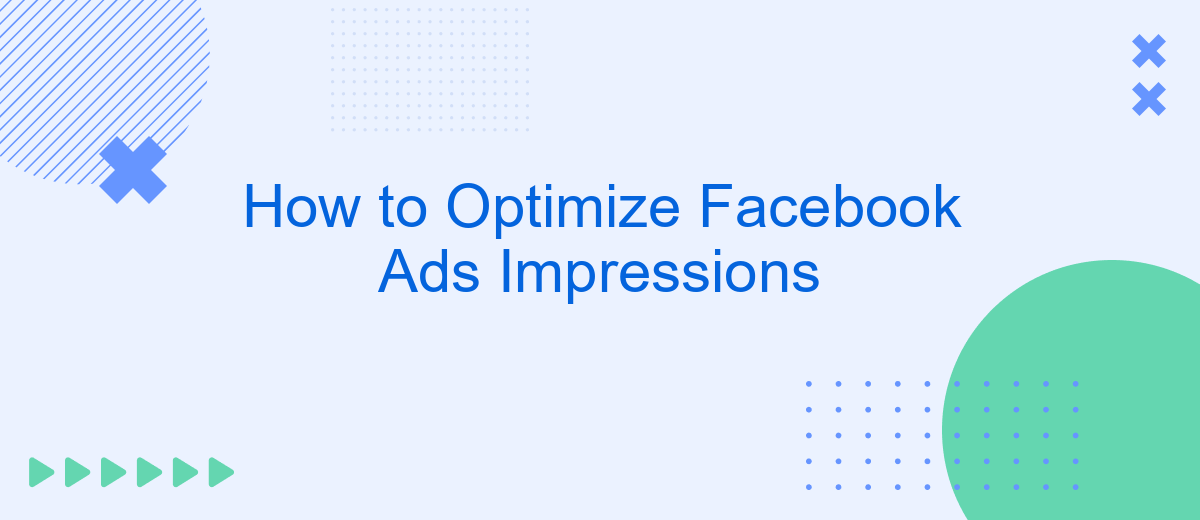 How to Optimize Facebook Ads Impressions